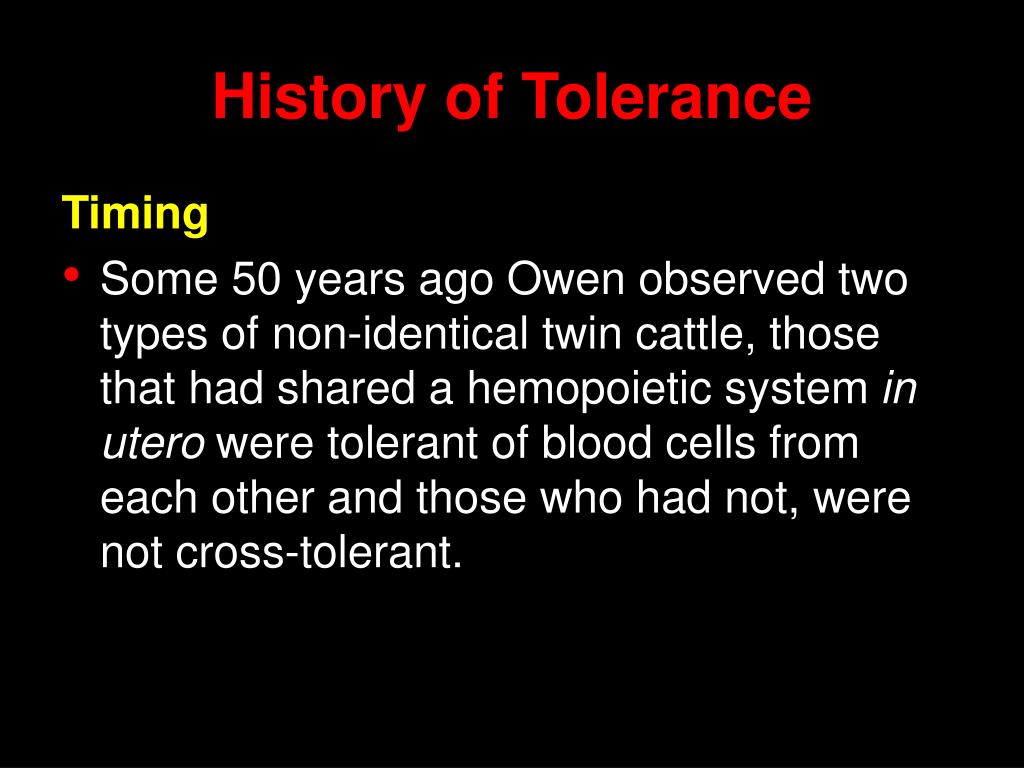 History of Tolerance

Timing

• Some 50 years ago Owen observed two types of non-identical twin cattle, those that had shared a hemopoietic system in utero were tolerant of blood cells from each other and those who had not, were not cross-tolerant.